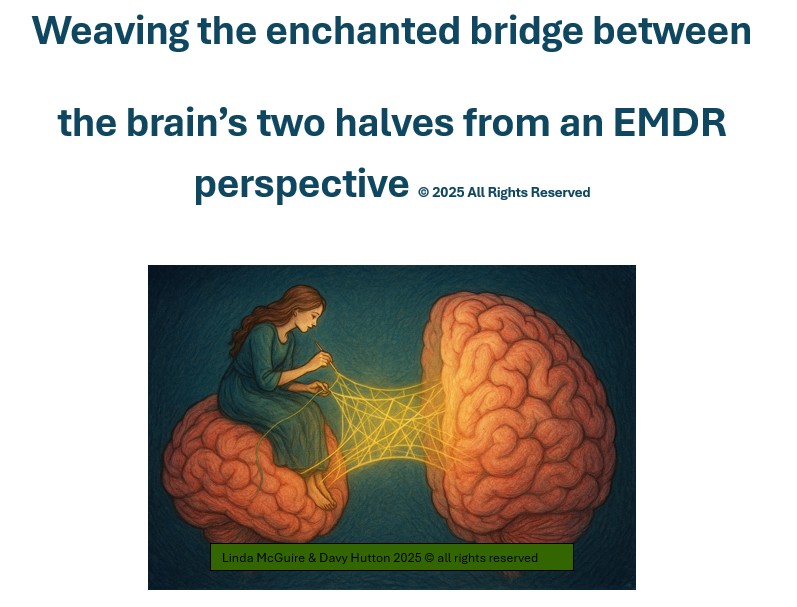 Weaving the enchanted bridge between

the brain's two halves from an EMDR perspective © 2025 All Rights Reserved

Linda McGuire & Davy Hutton 2025 © all rights reserved